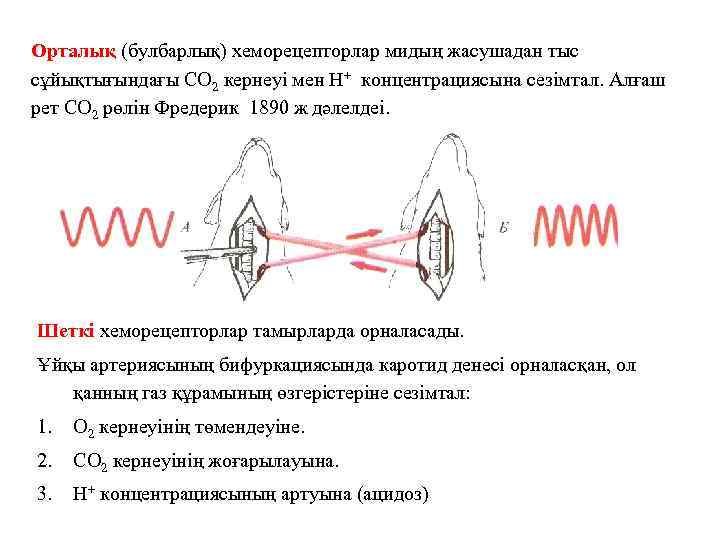 Орталық (булбарлық) хеморецепторлар мидың жасушадан тыс сұйықтығындағы $CO_2$ кернеуі мен $H^+$ концентрациясына сезімтал. Алғаш рет $CO_2$ рөлін Фредерик 1890 ж дәлелдеі.

А

Б

Шеткі хеморецепторлар тамырларда орналасады.

Ұйқы артериясының бифуркациясында каротид денесі орналасқан, ол қанның газ құрамының өзгерістеріне сезімтал:

1. $O_2$ кернеуінің төмендеуіне.

2. $CO_2$ кернеуінің жоғарылауына.

3. $H^+$ концентрациясының артуына (ацидоз)